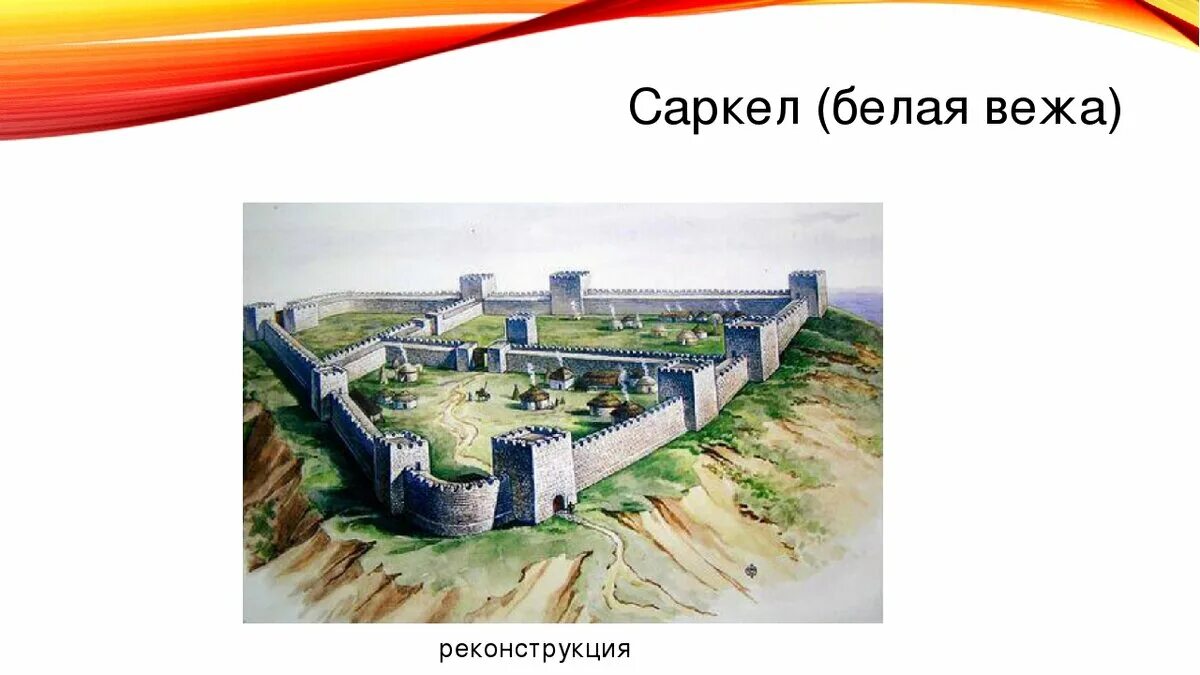 Саркел (белая вежа)

реконструкция